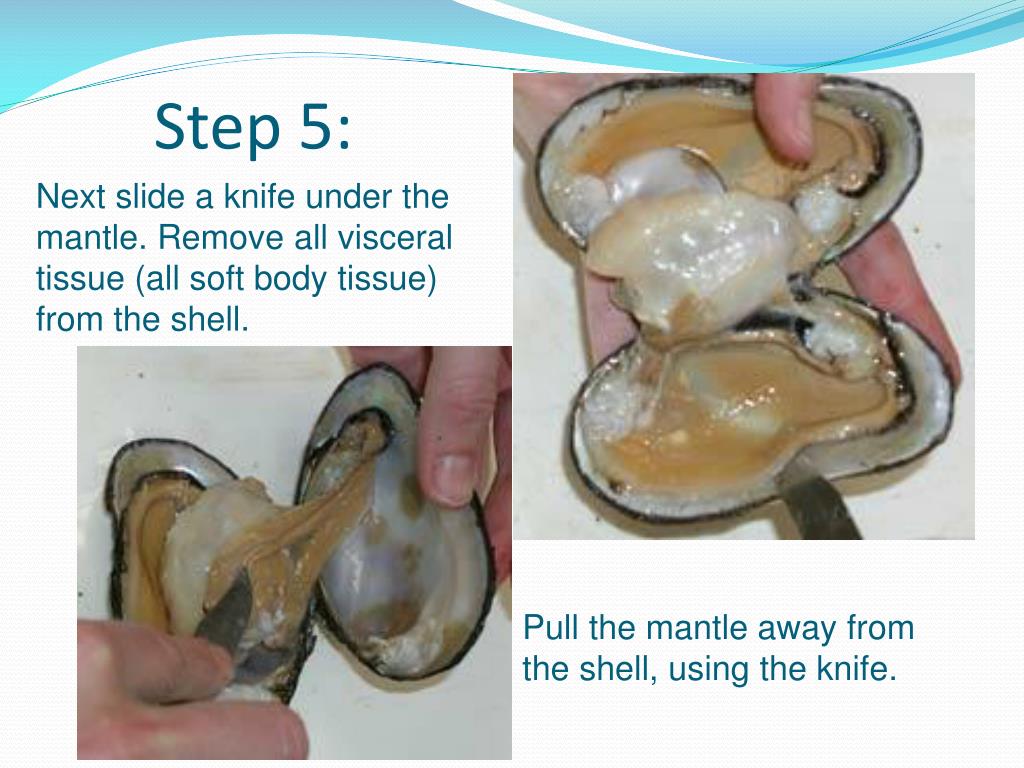 Step 5:

Next slide a knife under the mantle. Remove all visceral tissue (all soft body tissue) from the shell.

Pull the mantle away from the shell, using the knife.